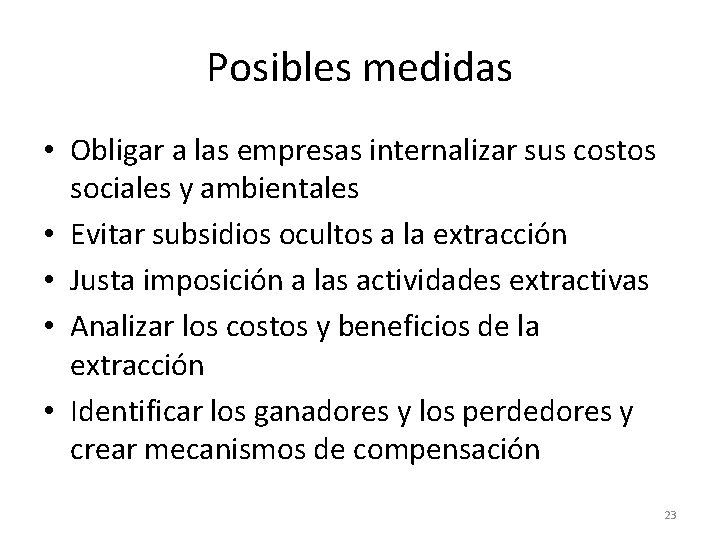 Posibles medidas

• Obligar a las empresas internalizar sus costos sociales y ambientales
• Evitar subsidios ocultos a la extracción
• Justa imposición a las actividades extractivas
• Analizar los costos y beneficios de la extracción
• Identificar los ganadores y los perdedores y crear mecanismos de compensación

23